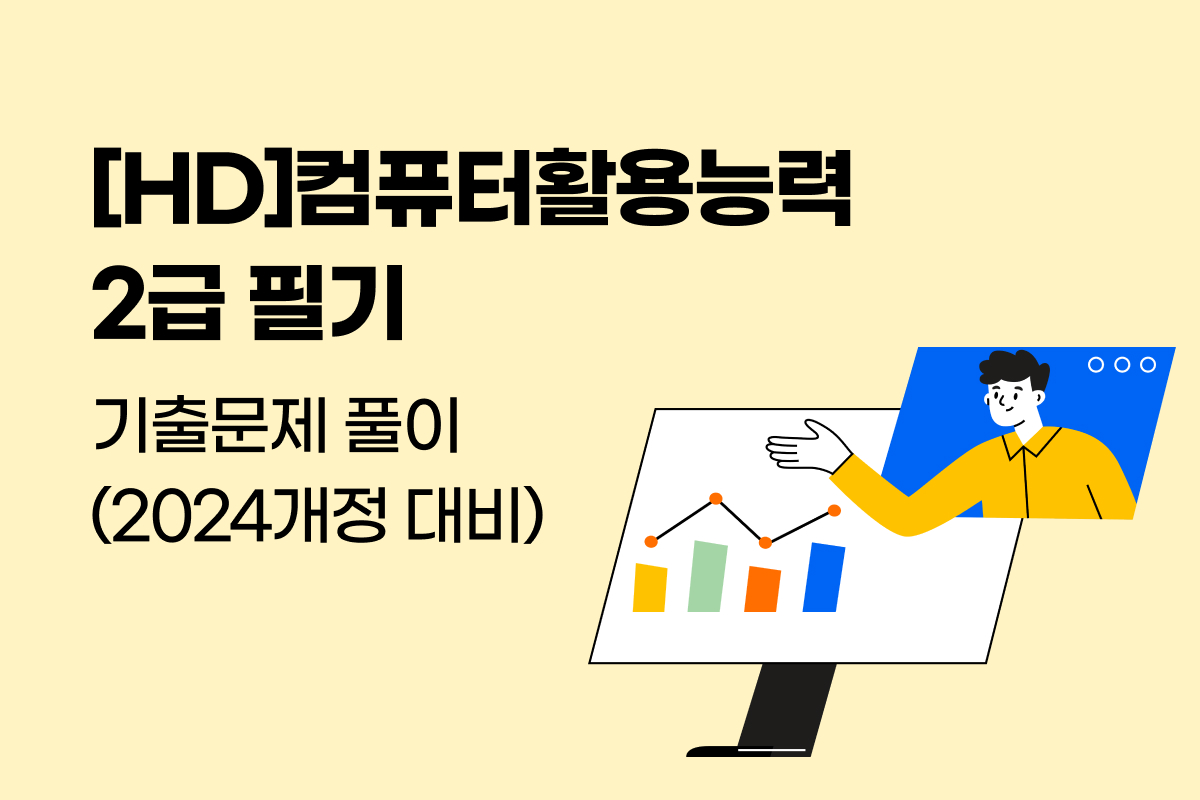 [HD]컴퓨터활용능력
2급 필기

기출문제 풀이
(2024개정 대비)